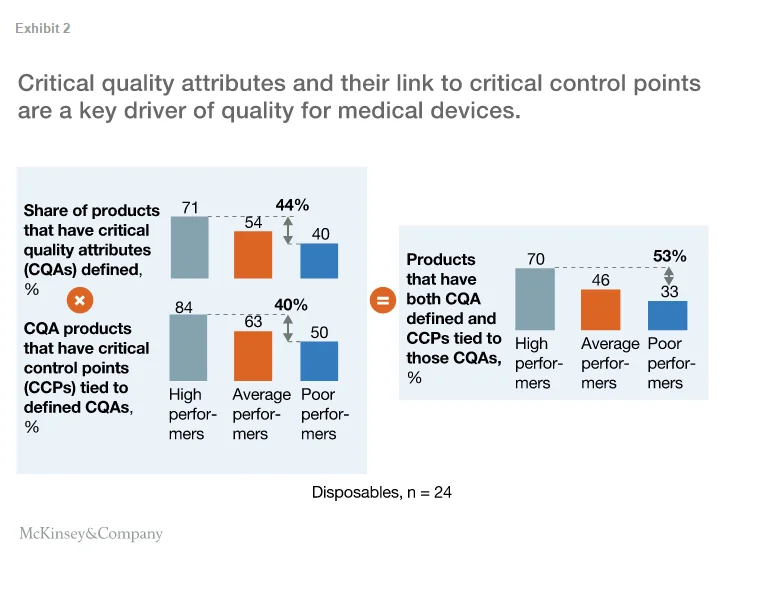 Exhibit 2

Critical quality attributes and their link to critical control points are a key driver of quality for medical devices.

Share of products that have critical quality attributes (CQAs) defined, %

71
54
44%
40

×

CQA products that have critical control points (CCPs) tied to defined CQAs, %

84
63
40%
50

High performers
Average performers
Poor performers

=

Products that have both CQA defined and CCPs tied to those CQAs, %

70
46
53%
33

High performers
Average performers
Poor performers

Disposables, n = 24

McKinsey&Company